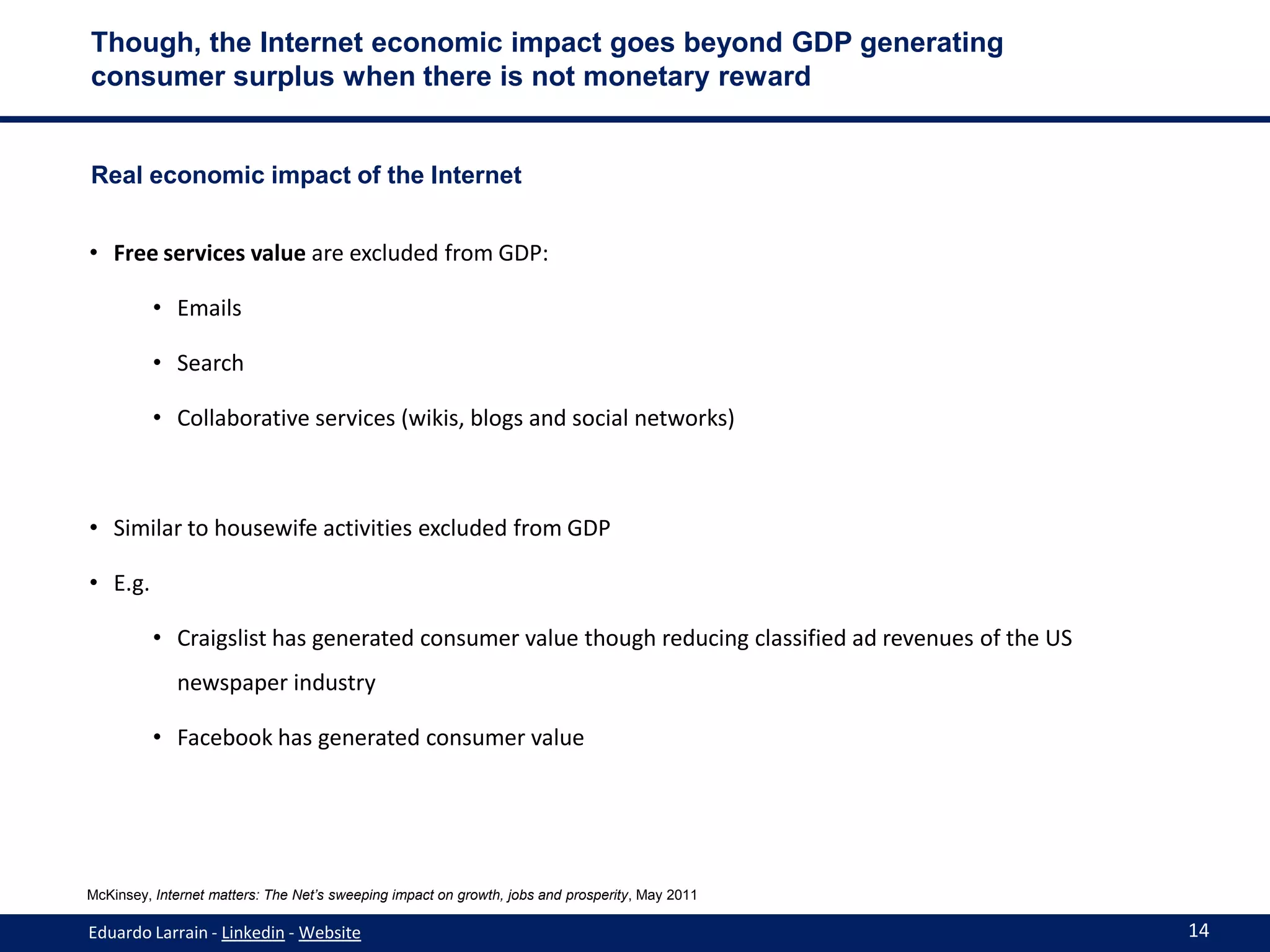 Though, the Internet economic impact goes beyond GDP generating consumer surplus when there is not monetary reward

Real economic impact of the Internet

• Free services value are excluded from GDP:

• Emails

• Search

• Collaborative services (wikis, blogs and social networks)

• Similar to housewife activities excluded from GDP

• E.g.

• Craigslist has generated consumer value though reducing classified ad revenues of the US newspaper industry

• Facebook has generated consumer value

McKinsey, Internet matters: The Net's sweeping impact on growth, jobs and prosperity, May 2011

Eduardo Larrain - Linkedin - Website

14